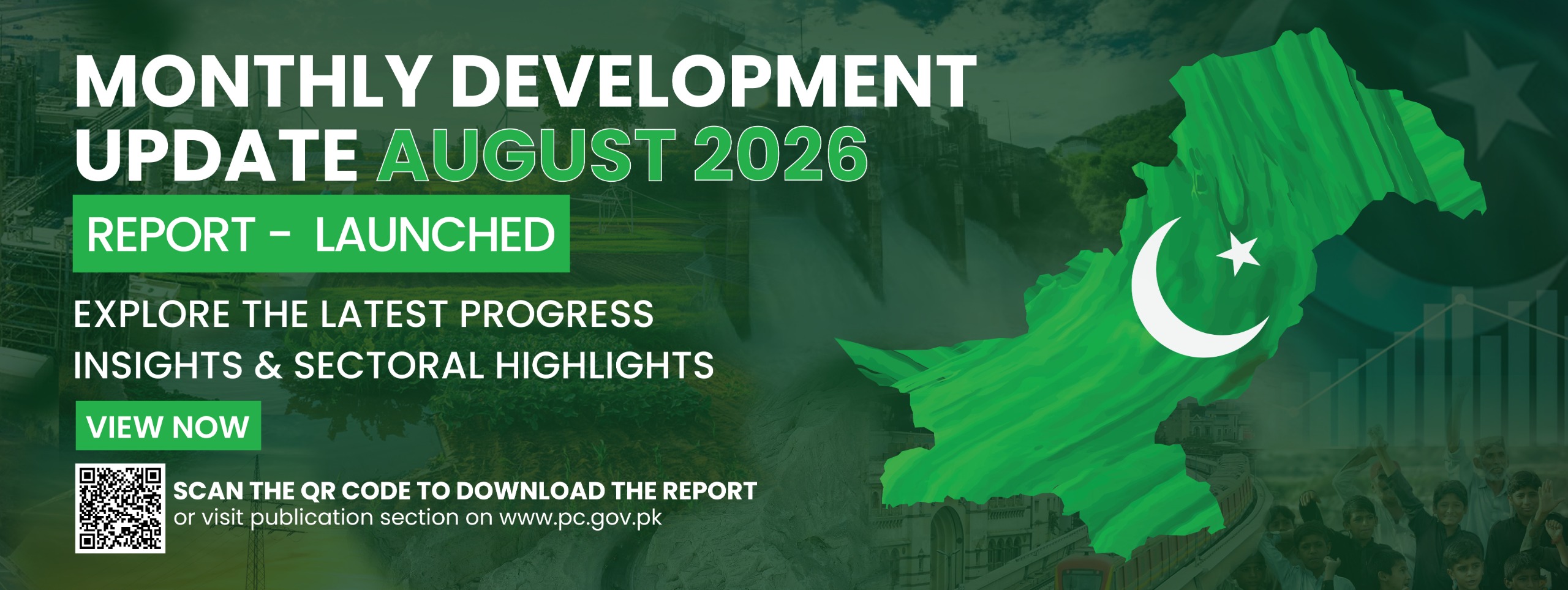 MONTHLY DEVELOPMENT UPDATE AUGUST 2026

REPORT - LAUNCHED

EXPLORE THE LATEST PROGRESS INSIGHTS & SECTORAL HIGHLIGHTS

VIEW NOW

SCAN THE QR CODE TO DOWNLOAD THE REPORT
or visit publication section on www.pc.gov.pk